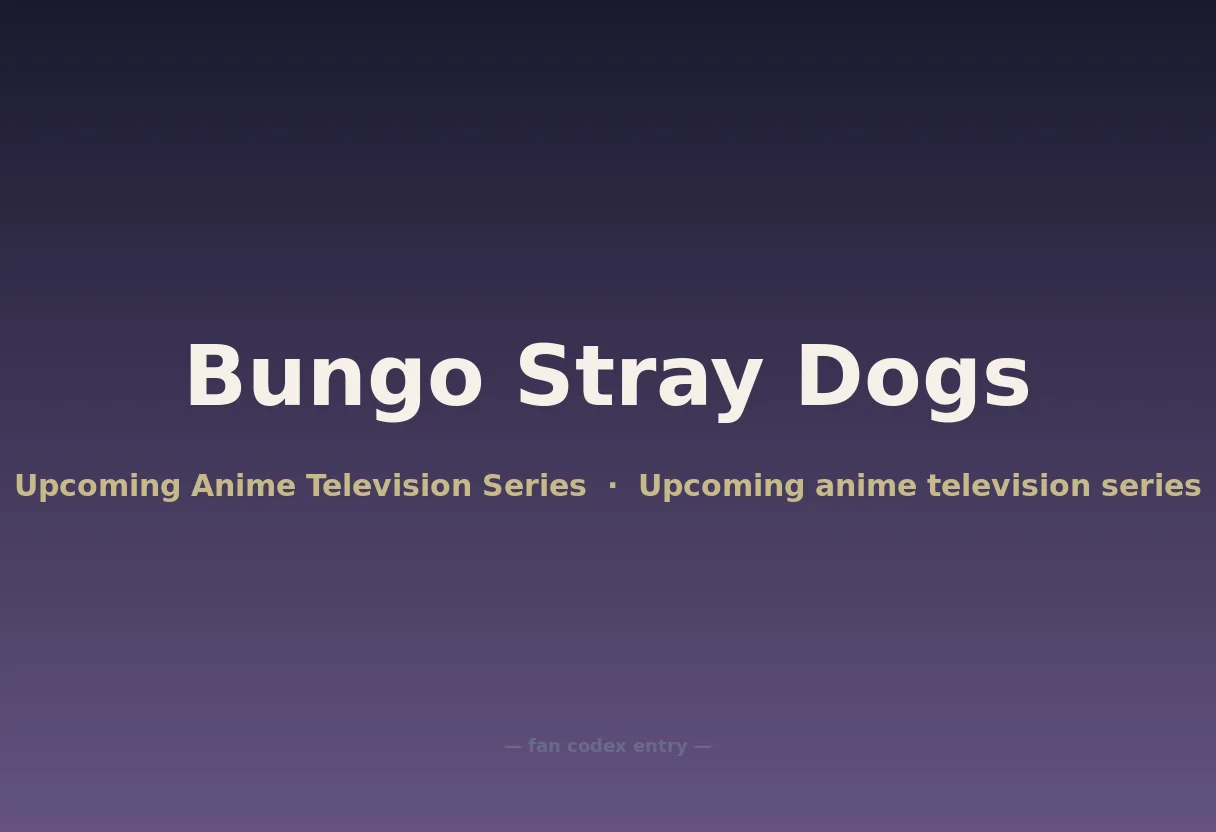 Bungo Stray Dogs

Upcoming Anime Television Series · Upcoming anime television series

— fan codex entry —